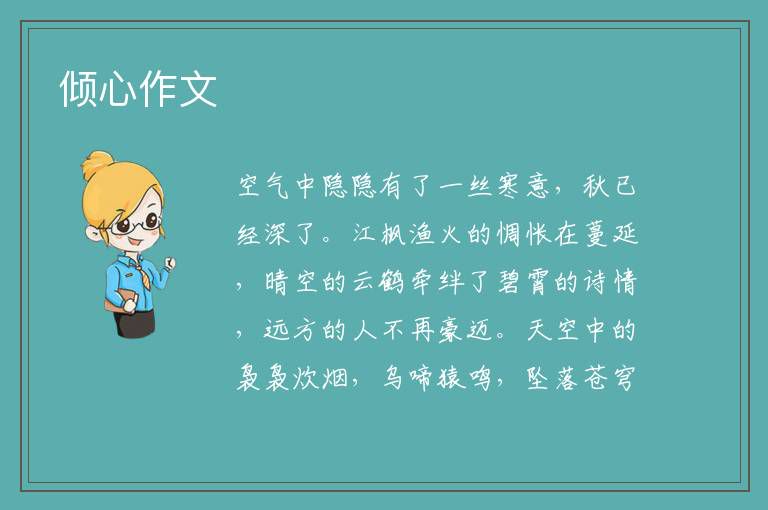 倾心作文

空气中隐隐有了一丝寒意，秋已经深了。江枫渔火的惆怅在蔓延，晴空的云鹤牵绊了碧霄的诗情，远方的人不再豪迈。天空中的袅袅炊烟，鸟啼猿鸣，坠落苍穹